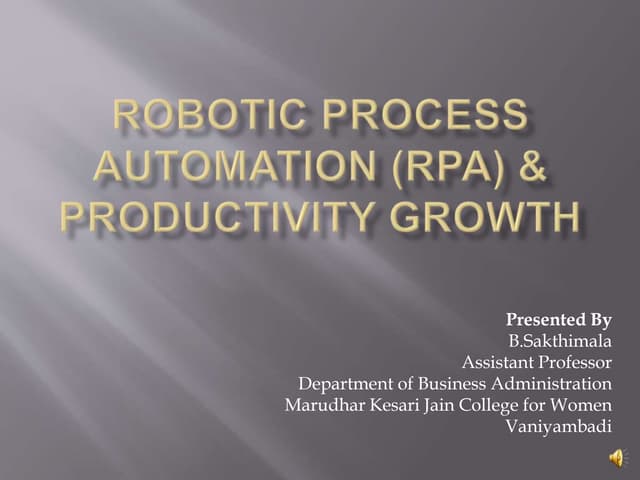 ROBOTIC PROCESS AUTOMATION (RPA) & PRODUCTIVITY GROWTH

Presented By
B.Sakthimala
Assistant Professor
Department of Business Administration
Marudhar Kesari Jain College for Women
Vaniyambadi